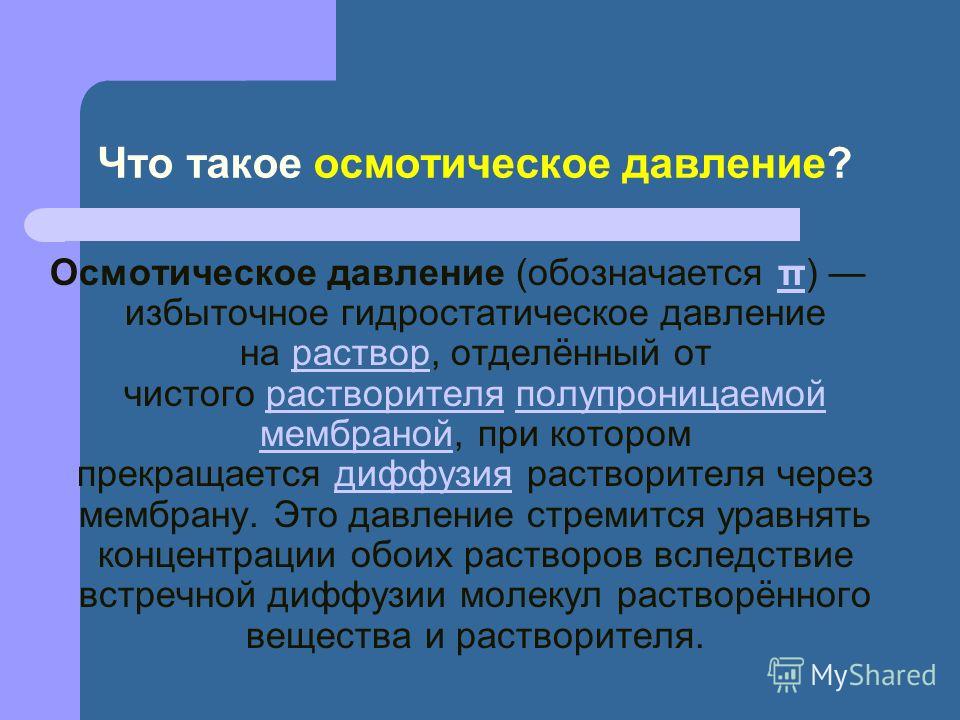 Что такое осмотическое давление?

Осмотическое давление (обозначается π) — избыточное гидростатическое давление на раствор, отделённый от чистого растворителя полупроницаемой мембраной, при котором прекращается диффузия растворителя через мембрану. Это давление стремится уравнять концентрации обоих растворов вследствие встречной диффузии молекул растворённого вещества и растворителя.

MyShared